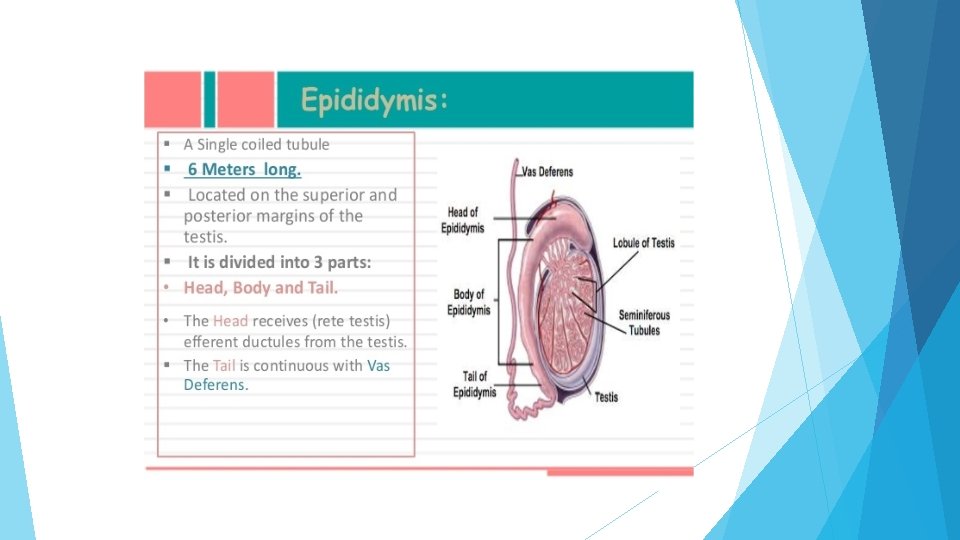 Epididymis:

▪ A Single coiled tubule
▪ 6 Meters long.
▪ Located on the superior and posterior margins of the testis.
▪ It is divided into 3 parts:
• Head, Body and Tail.
• The Head receives (rete testis) efferent ductules from the testis.
▪ The Tail is continuous with Vas Deferens.

Vas Deferens
Head of Epididymis
Lobule of Testis
Body of Epididymis
Seminiferous Tubules
Tail of Epididymis
Testis